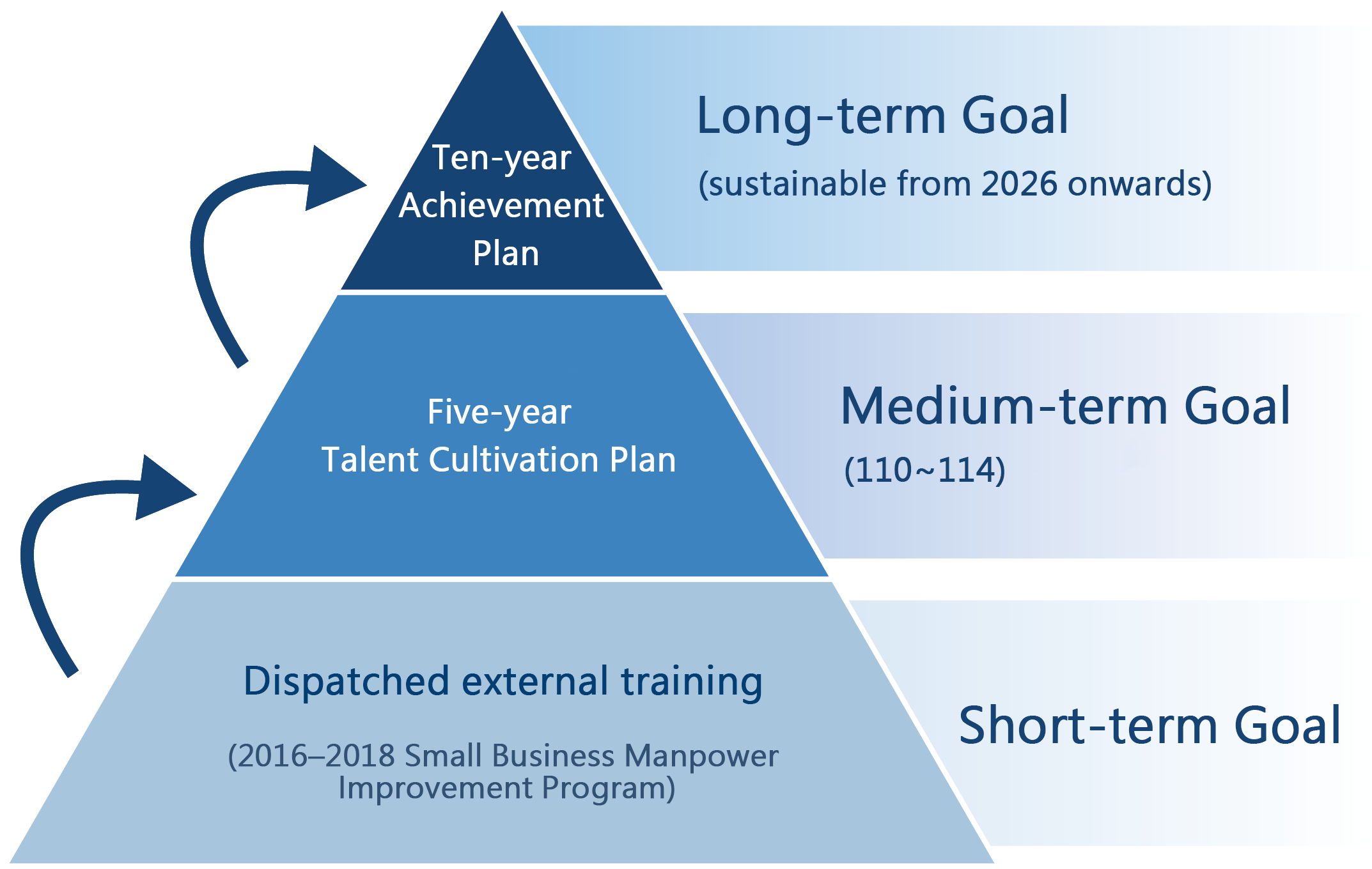 Ten-year Achievement Plan

Long-term Goal
(sustainable from 2026 onwards)

Five-year Talent Cultivation Plan

Medium-term Goal
(110~114)

Dispatched external training
(2016–2018 Small Business Manpower Improvement Program)

Short-term Goal